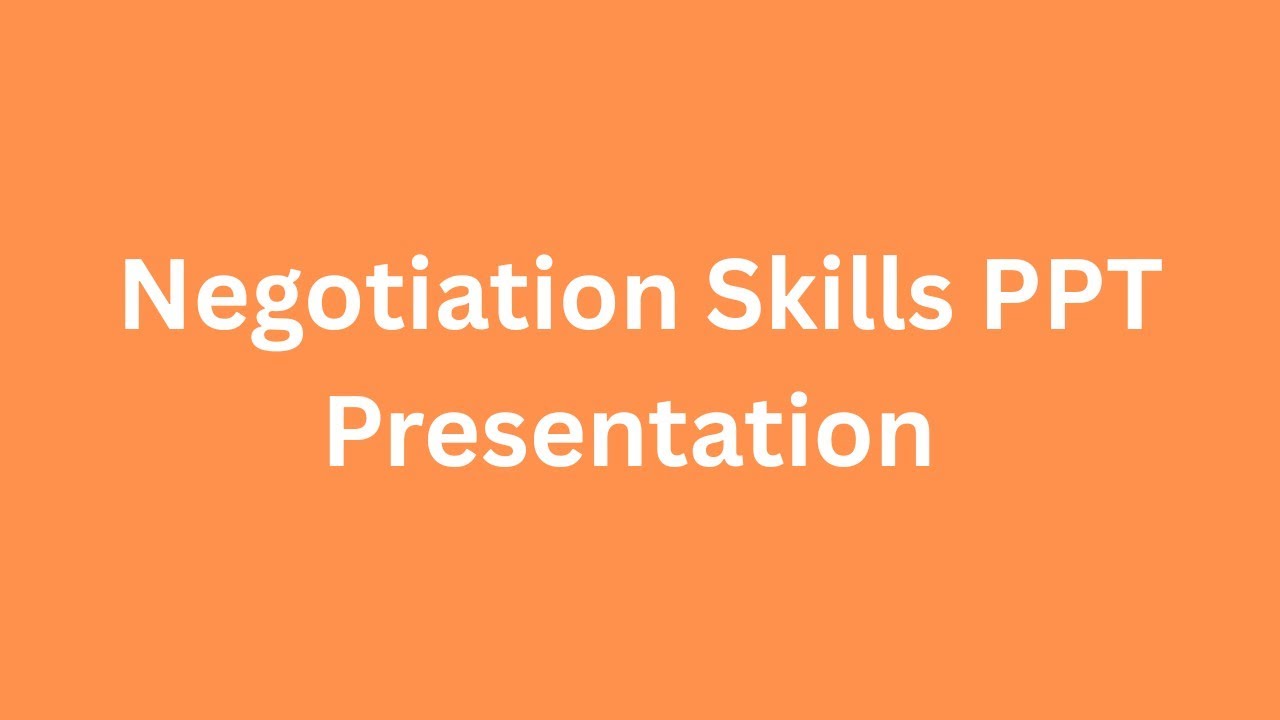 Negotiation Skills PPT Presentation